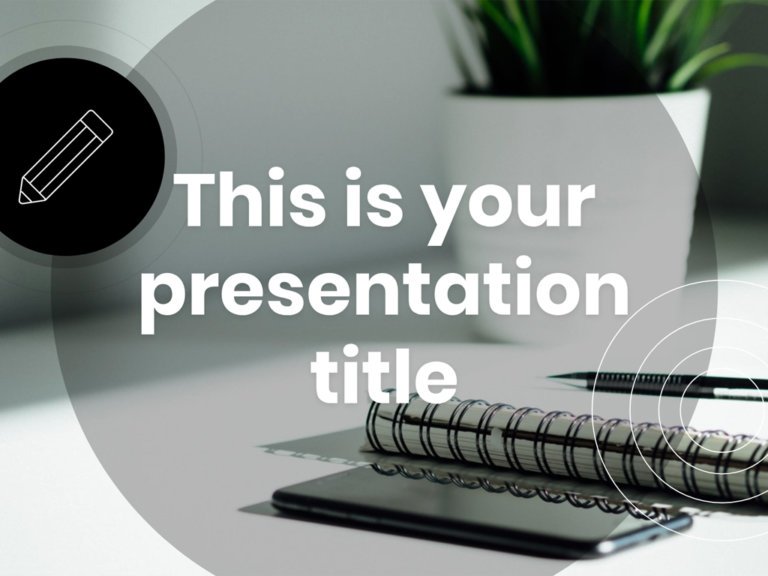 This is your presentation title